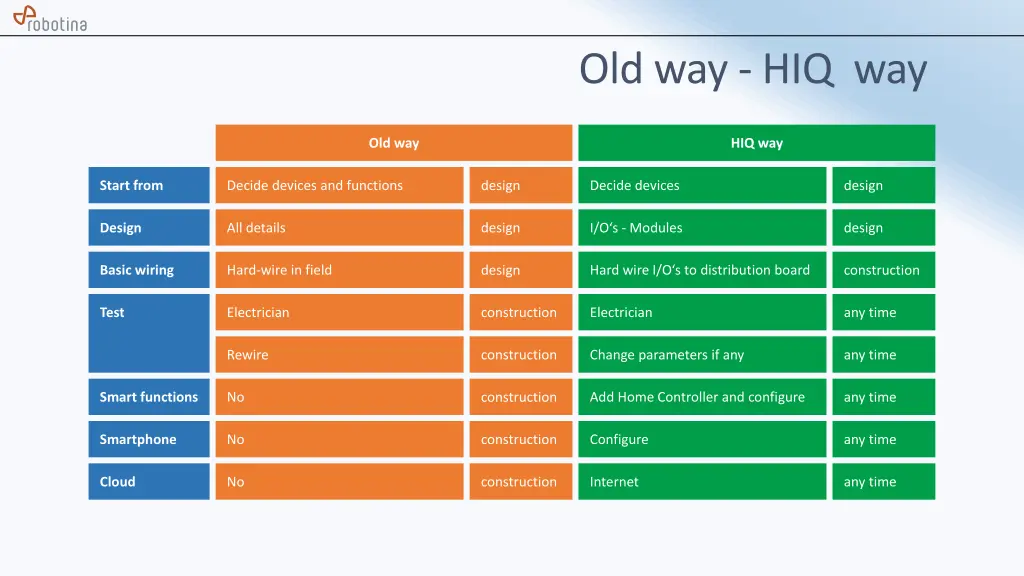 robotina

Old way - HIQ way

| | Old way | | HIQ way | |
|---|---|---|---|---|
| Start from | Decide devices and functions | design | Decide devices | design |
| Design | All details | design | I/O's - Modules | design |
| Basic wiring | Hard-wire in field | design | Hard wire I/O's to distribution board | construction |
| Test | Electrician | construction | Electrician | any time |
| | Rewire | construction | Change parameters if any | any time |
| Smart functions | No | construction | Add Home Controller and configure | any time |
| Smartphone | No | construction | Configure | any time |
| Cloud | No | construction | Internet | any time |